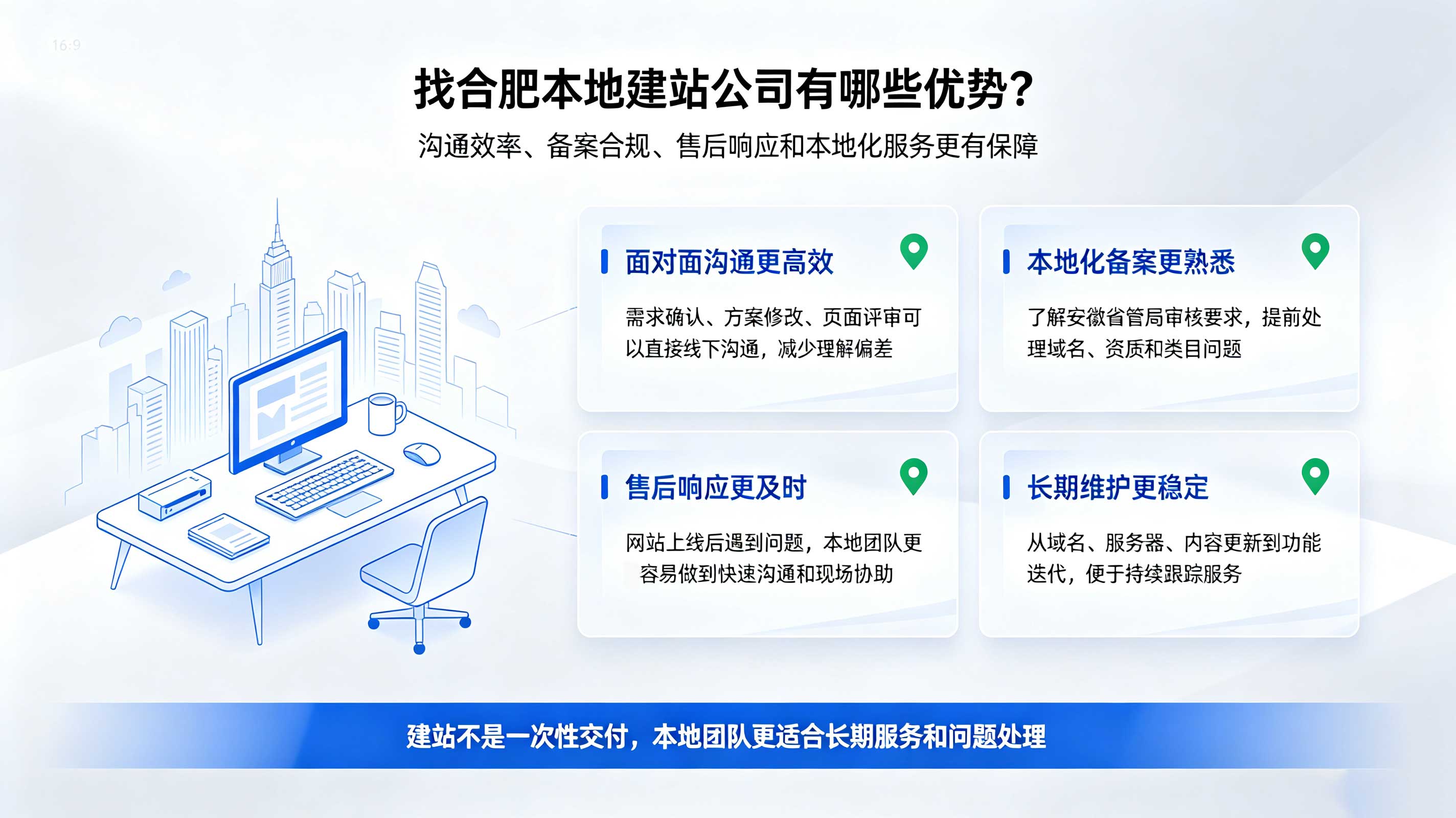 16:9

找合肥本地建站公司有哪些优势？

沟通效率、备案合规、售后响应和本地化服务更有保障

面对面沟通更高效

需求确认、方案修改、页面评审可以直接线下沟通，减少理解偏差

本地化备案更熟悉

了解安徽省管局审核要求，提前处理域名、资质和类目问题

售后响应更及时

网站上线后遇到问题，本地团队更容易做到快速沟通和现场协助

长期维护更稳定

从域名、服务器、内容更新到功能迭代，便于持续跟踪服务

建站不是一次性交付，本地团队更适合长期服务和问题处理